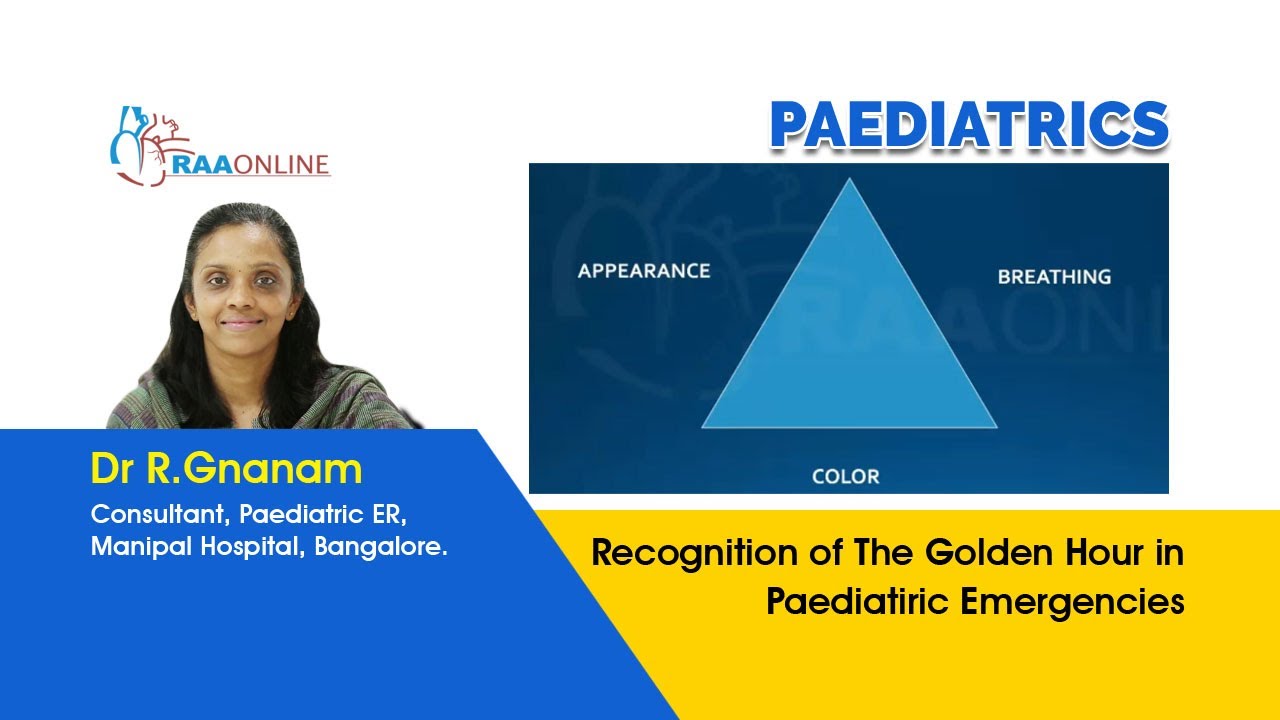 RAAONLINE

PAEDIATRICS

APPEARANCE

BREATHING

RAAONLINE

COLOR

Dr R.Gnanam

Consultant, Paediatric ER, Manipal Hospital, Bangalore.

Recognition of The Golden Hour in Paediatiric Emergencies